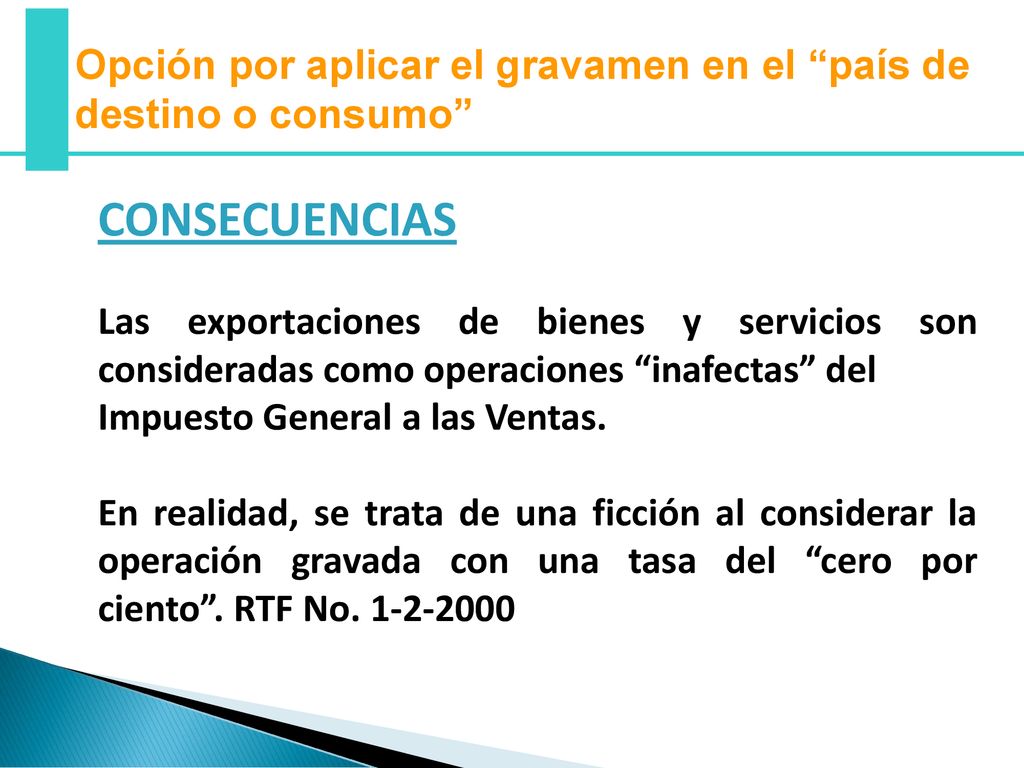 Opción por aplicar el gravamen en el “país de destino o consumo”

CONSECUENCIAS

Las exportaciones de bienes y servicios son consideradas como operaciones “inafectas” del Impuesto General a las Ventas.

En realidad, se trata de una ficción al considerar la operación gravada con una tasa del “cero por ciento”. RTF No. 1-2-2000